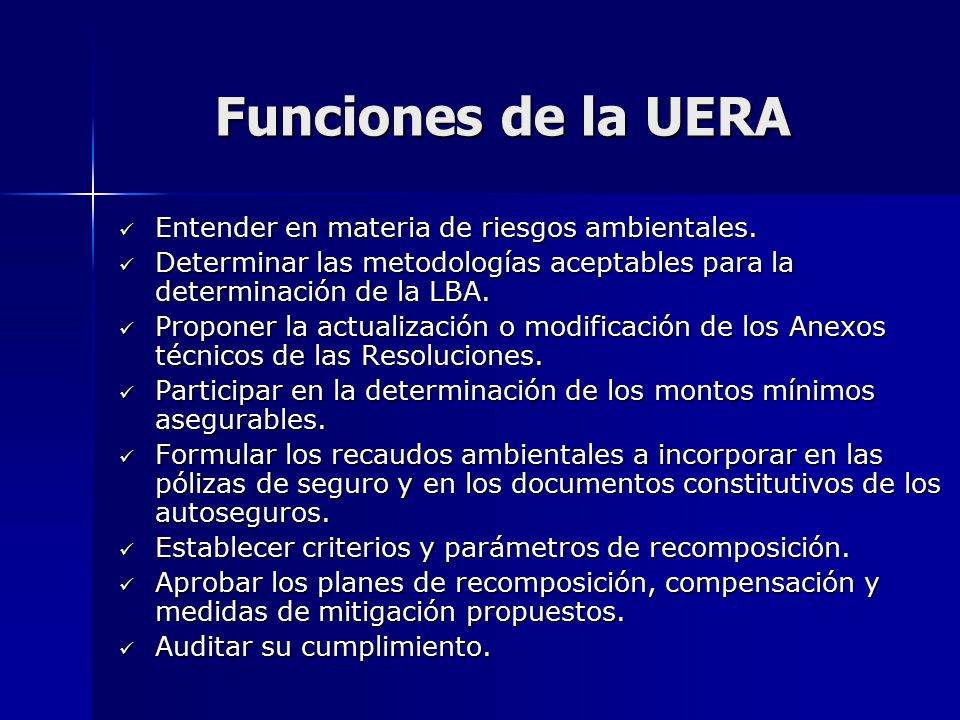 Funciones de la UERA

✓ Entender en materia de riesgos ambientales.
✓ Determinar las metodologías aceptables para la determinación de la LBA.
✓ Proponer la actualización o modificación de los Anexos técnicos de las Resoluciones.
✓ Participar en la determinación de los montos mínimos asegurables.
✓ Formular los recaudos ambientales a incorporar en las pólizas de seguro y en los documentos constitutivos de los autoseguros.
✓ Establecer criterios y parámetros de recomposición.
✓ Aprobar los planes de recomposición, compensación y medidas de mitigación propuestos.
✓ Auditar su cumplimiento.